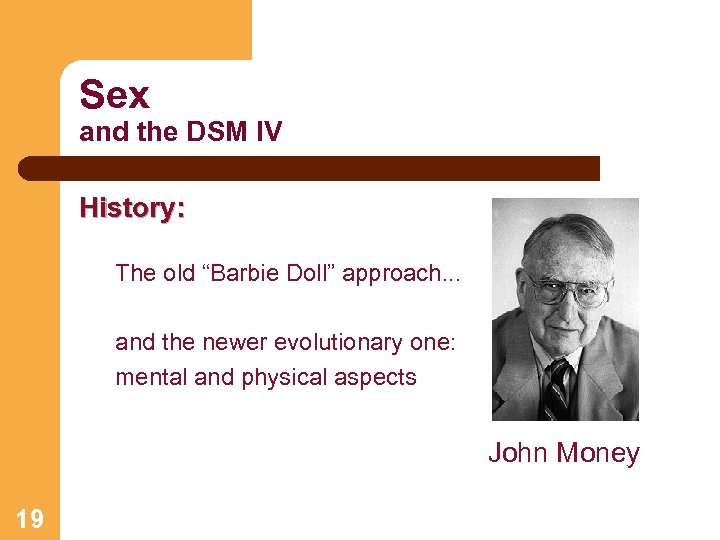 Sex
and the DSM IV

History:

The old “Barbie Doll” approach...

and the newer evolutionary one:
mental and physical aspects

John Money

19